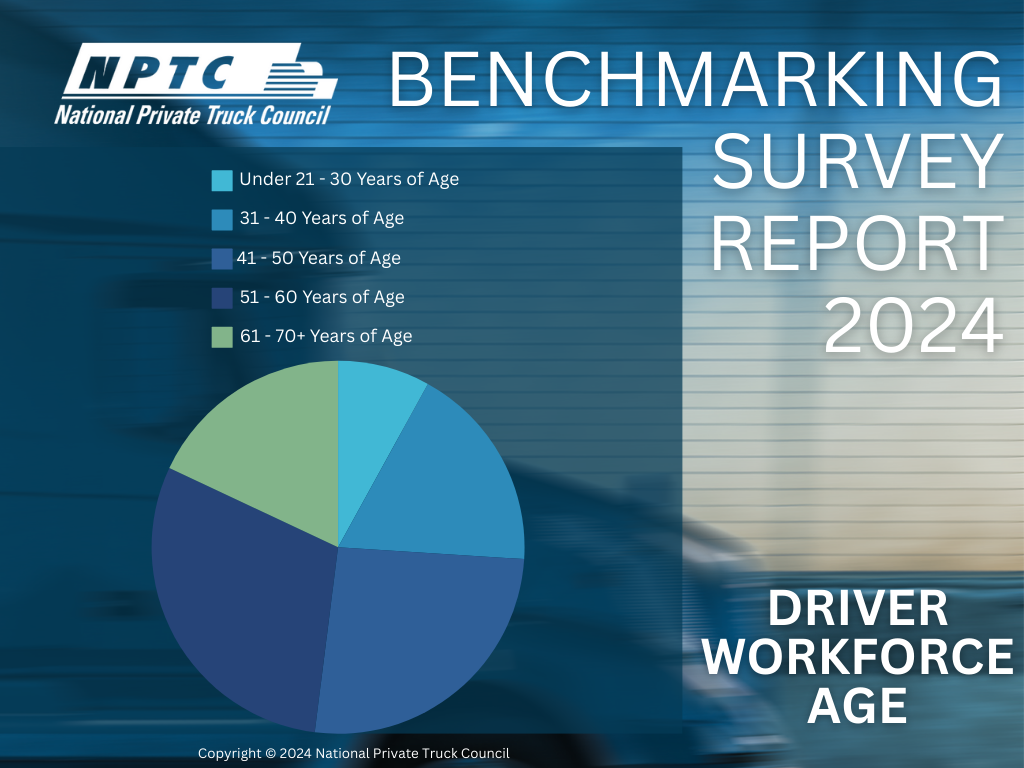 NPTC
National Private Truck Council

BENCHMARKING SURVEY REPORT 2024

Under 21 - 30 Years of Age
31 - 40 Years of Age
41 - 50 Years of Age
51 - 60 Years of Age
61 - 70+ Years of Age

DRIVER WORKFORCE AGE

Copyright © 2024 National Private Truck Council